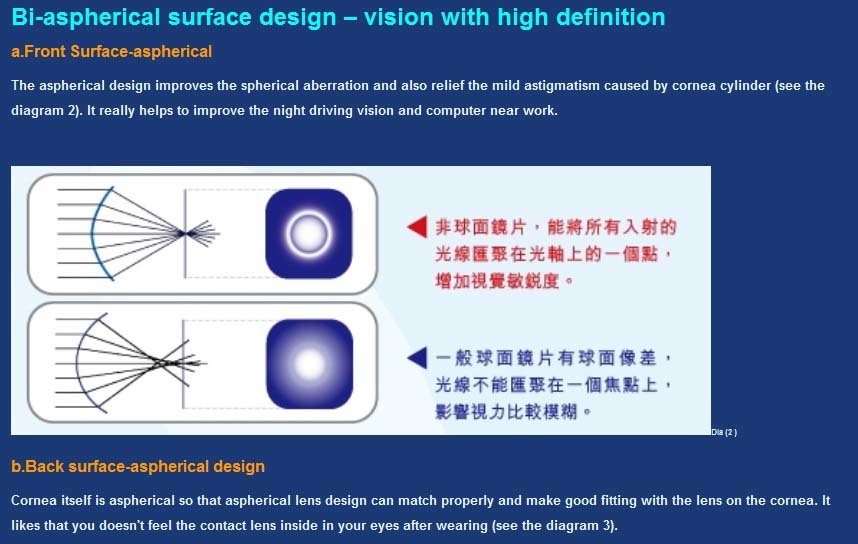 Bi-aspherical surface design – vision with high definition

a.Front Surface-aspherical

The aspherical design improves the spherical aberration and also relief the mild astigmatism caused by cornea cylinder (see the diagram 2). It really helps to improve the night driving vision and computer near work.

非球面鏡片，能將所有入射的光線匯聚在光軸上的一個點，增加視覺敏銳度。

一般球面鏡片有球面像差，光線不能匯聚在一個焦點上，影響視力比較模糊。

Dia (2)

b.Back surface-aspherical design

Cornea itself is aspherical so that aspherical lens design can match properly and make good fitting with the lens on the cornea. It likes that you doesn't feel the contact lens inside in your eyes after wearing (see the diagram 3).